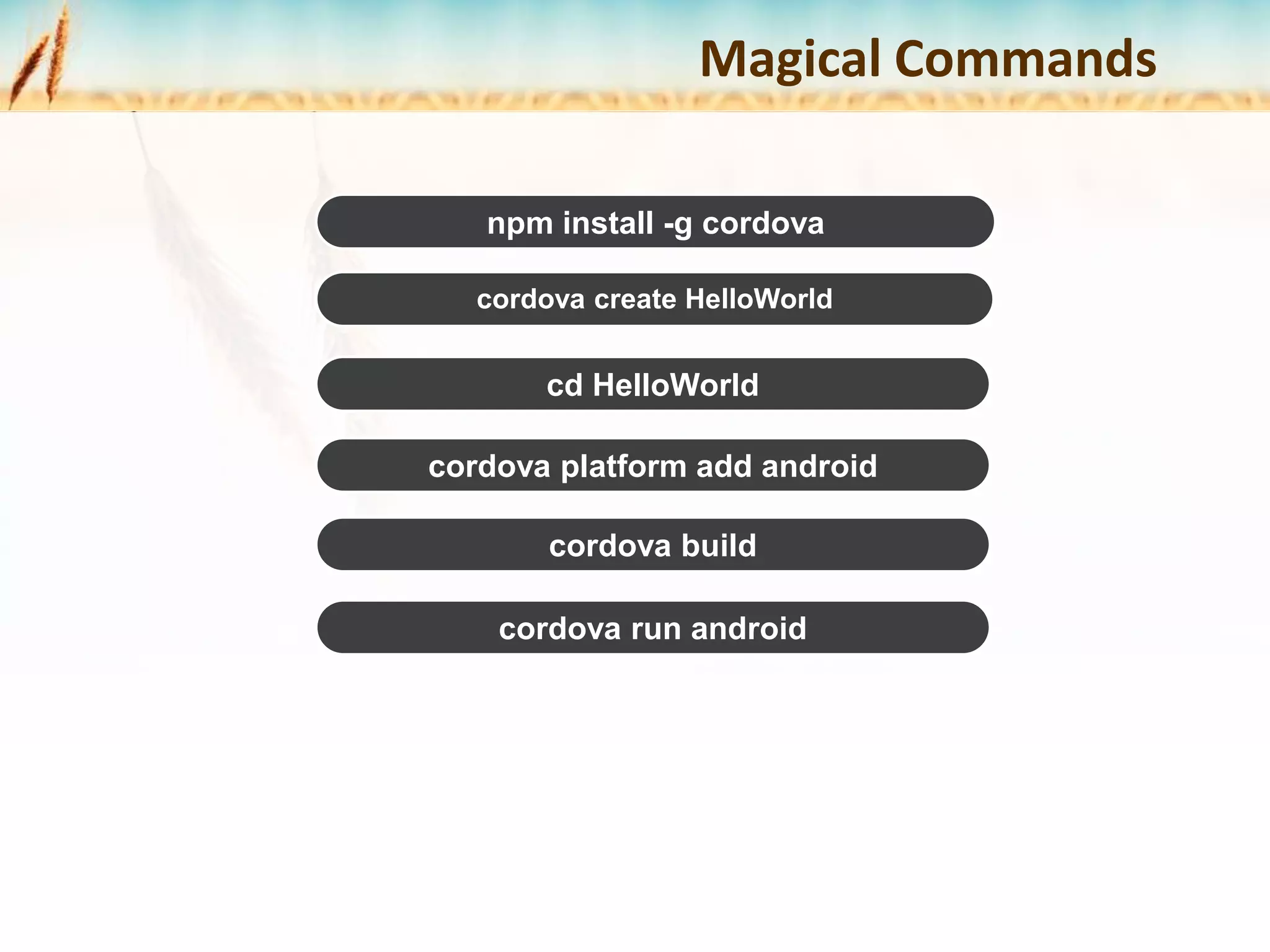 Magical Commands

npm install -g cordova

cordova create HelloWorld

cd HelloWorld

cordova platform add android

cordova build

cordova run android